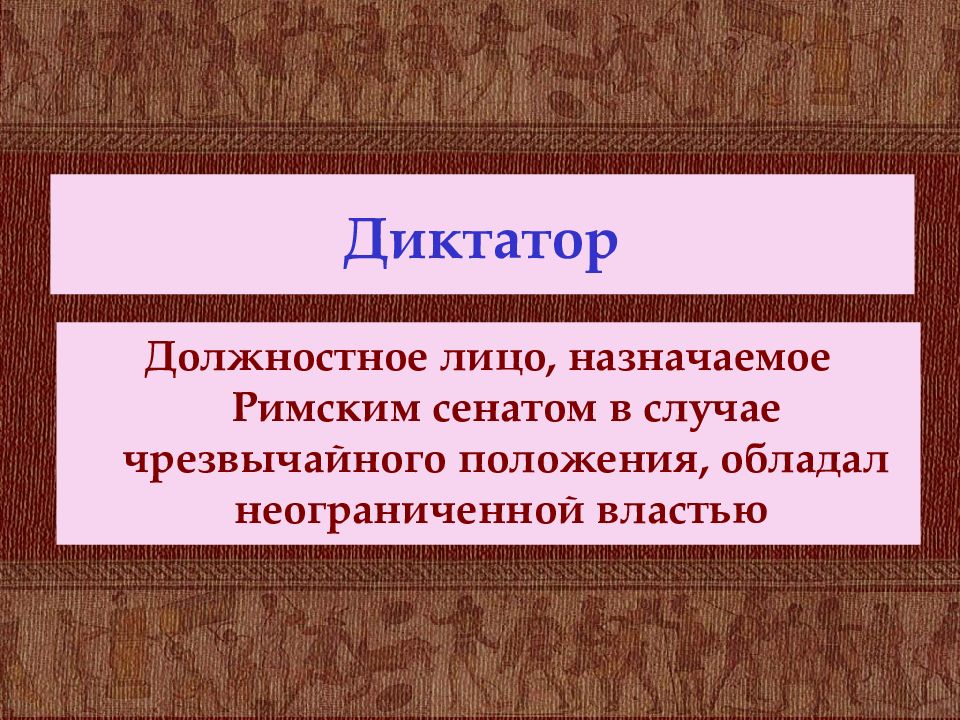 Диктатор

Должностное лицо, назначаемое Римским сенатом в случае чрезвычайного положения, обладал неограниченной властью